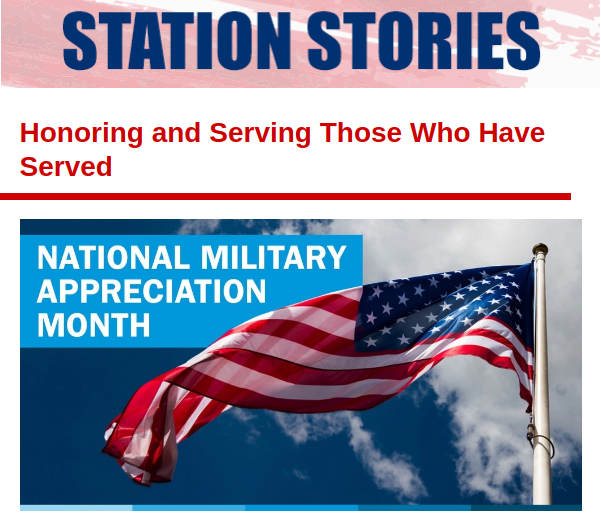 STATION STORIES

Honoring and Serving Those Who Have Served

NATIONAL MILITARY APPRECIATION MONTH